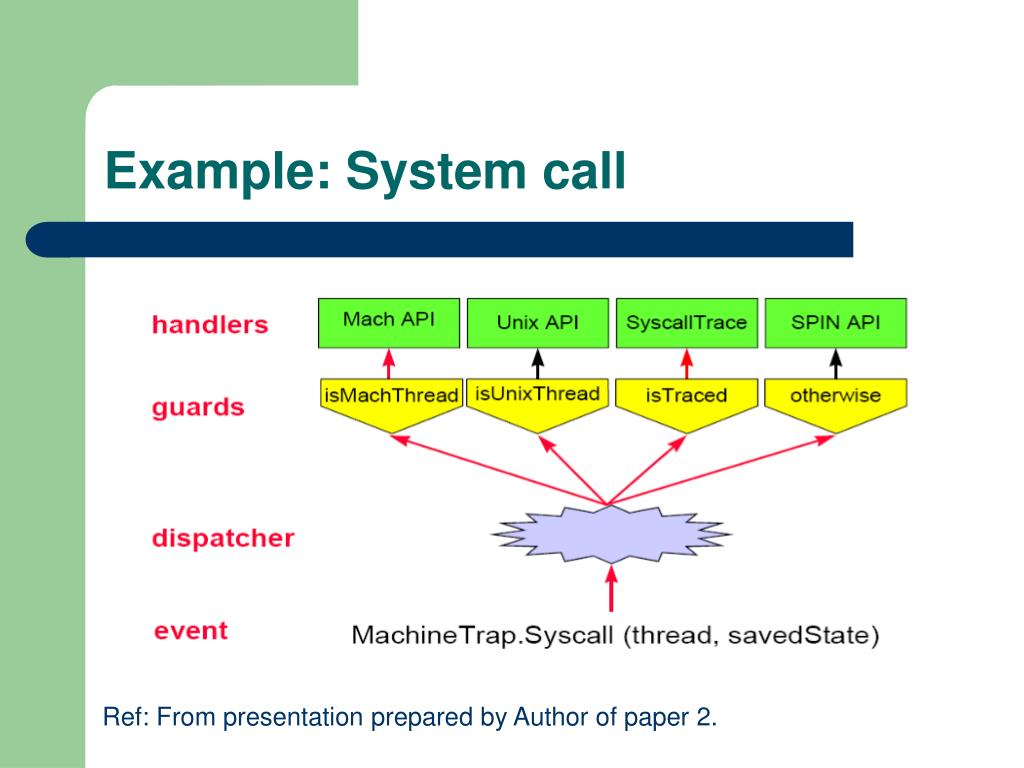 Example: System call

handlers
Mach API
Unix API
SyscallTrace
SPIN API

guards
isMachThread
isUnixThread
isTraced
otherwise

dispatcher

event
MachineTrap.Syscall (thread, savedState)

Ref: From presentation prepared by Author of paper 2.